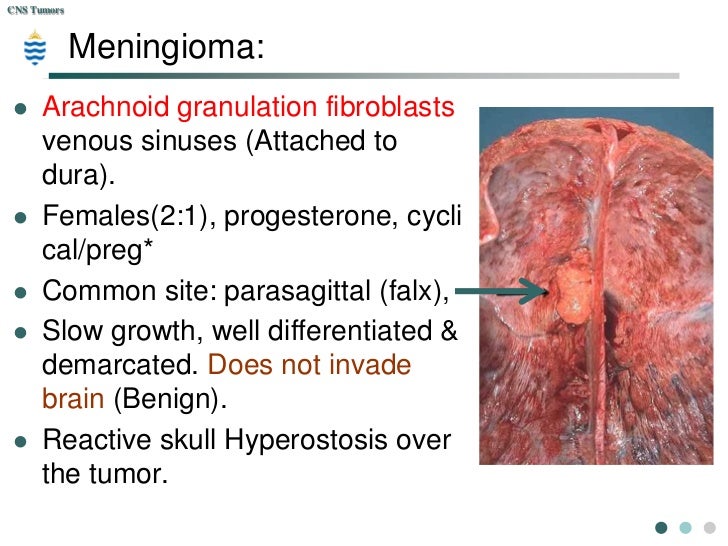 CNS Tumors

Meningioma:

- Arachnoid granulation fibroblasts venous sinuses (Attached to dura).
- Females(2:1), progesterone, cycli cal/preg*
- Common site: parasagittal (falx),
- Slow growth, well differentiated & demarcated. Does not invade brain (Benign).
- Reactive skull Hyperostosis over the tumor.